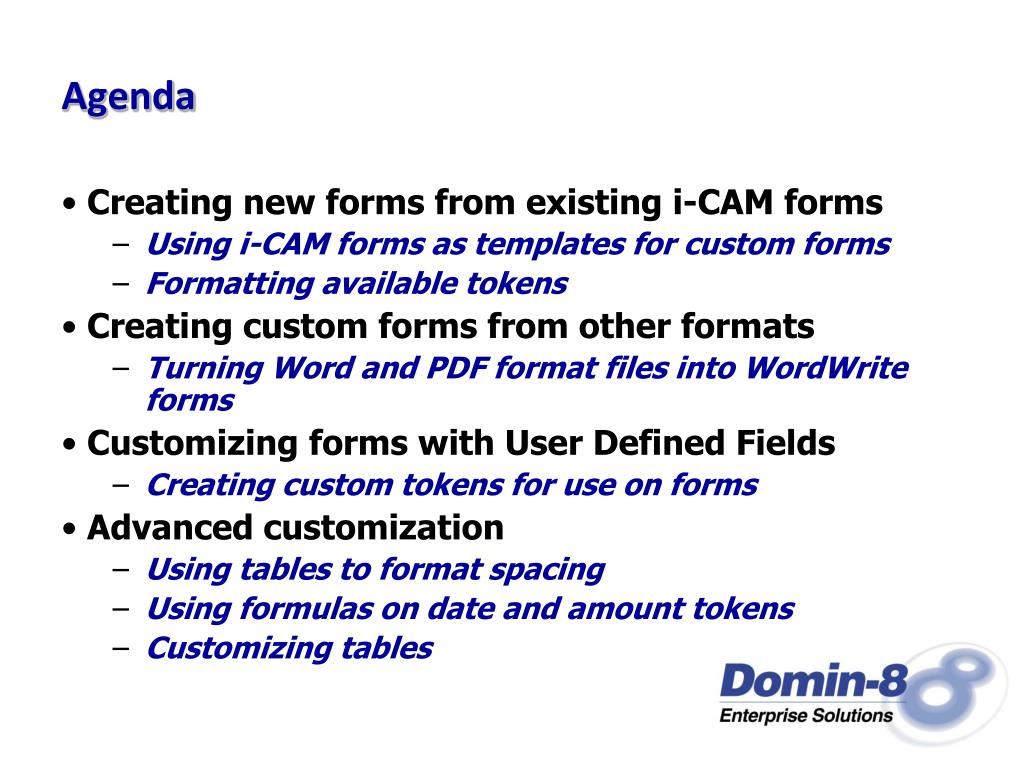 Agenda

• Creating new forms from existing i-CAM forms
– Using i-CAM forms as templates for custom forms
– Formatting available tokens
• Creating custom forms from other formats
– Turning Word and PDF format files into WordWrite forms
• Customizing forms with User Defined Fields
– Creating custom tokens for use on forms
• Advanced customization
– Using tables to format spacing
– Using formulas on date and amount tokens
– Customizing tables

Domin-8
Enterprise Solutions